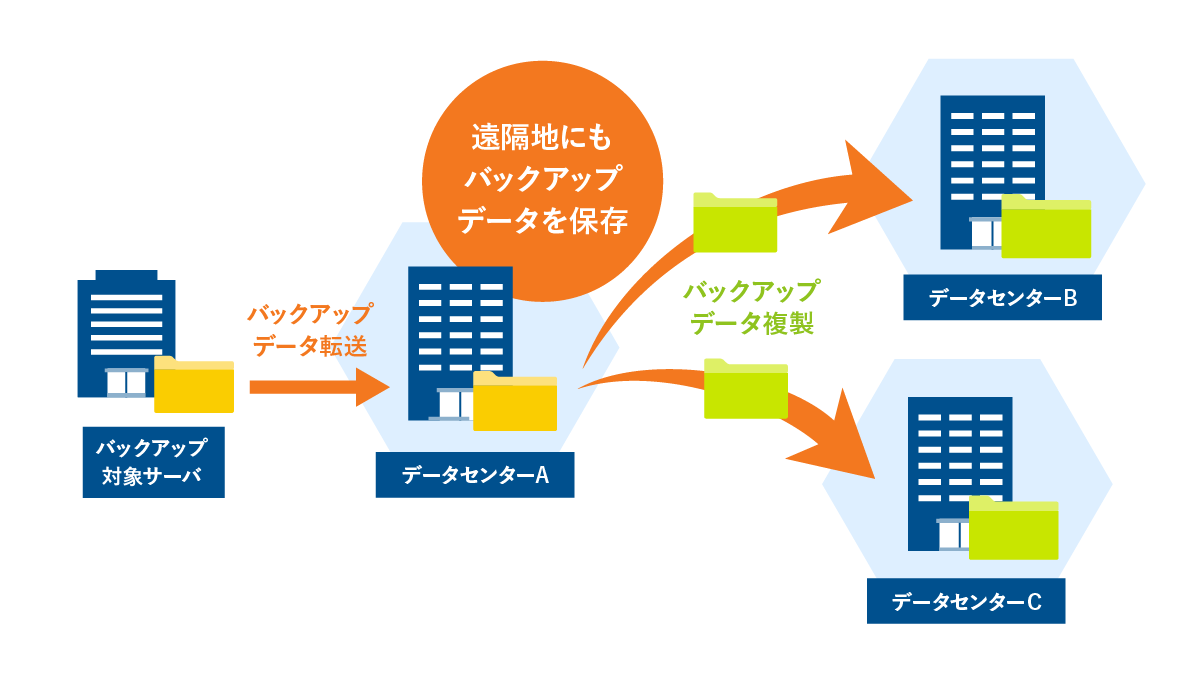 遠隔地にも
バックアップ
データを保存

バックアップ
データ転送

バックアップ
データ複製

バックアップ
対象サーバ

データセンターA

データセンターB

データセンターC